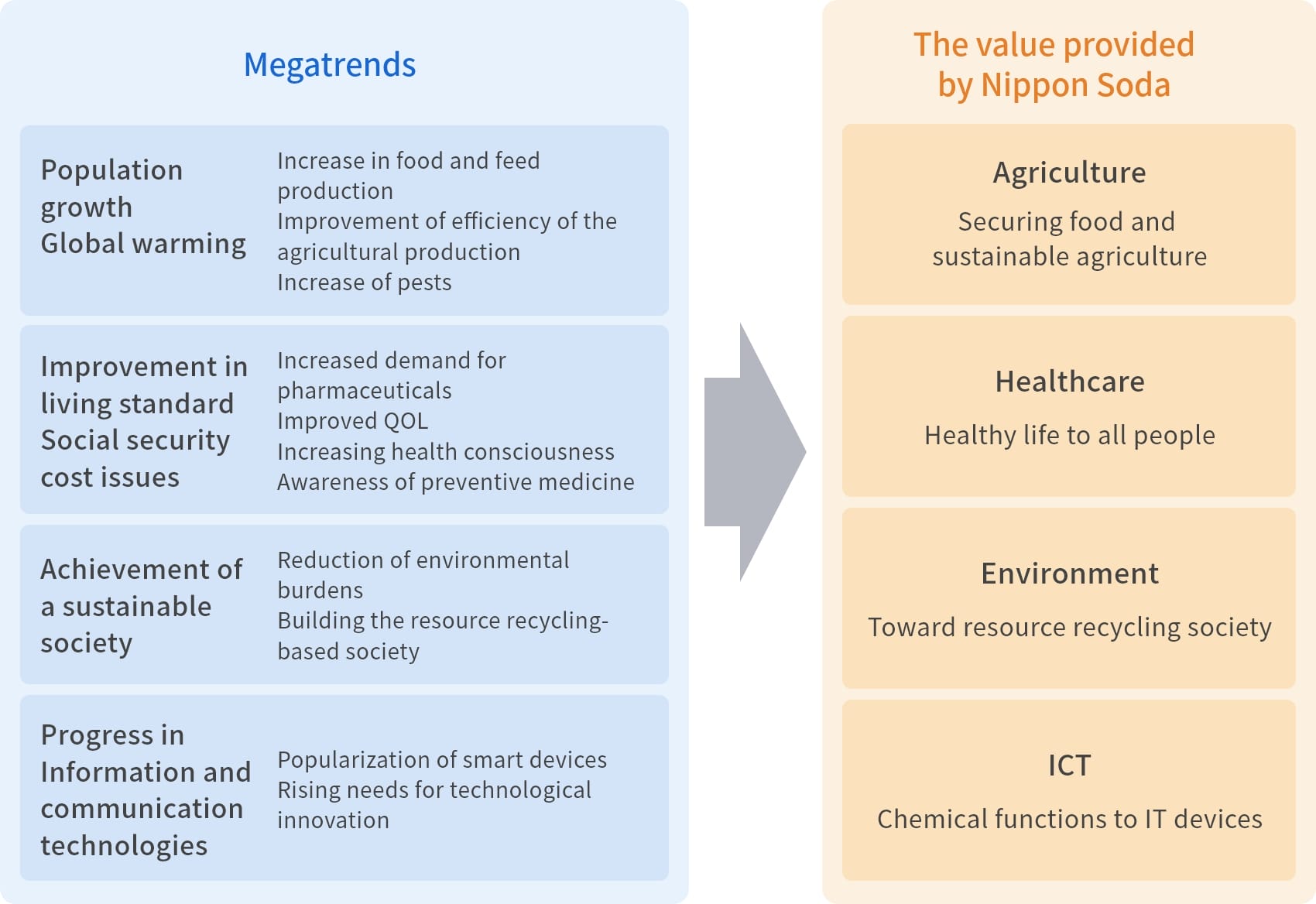 Megatrends

Population growth
Global warming

Increase in food and feed production
Improvement of efficiency of the agricultural production
Increase of pests

Improvement in living standard
Social security cost issues

Increased demand for pharmaceuticals
Improved QOL
Increasing health consciousness
Awareness of preventive medicine

Achievement of a sustainable society

Reduction of environmental burdens
Building the resource recycling-based society

Progress in Information and communication technologies

Popularization of smart devices
Rising needs for technological innovation

The value provided by Nippon Soda

Agriculture
Securing food and sustainable agriculture

Healthcare
Healthy life to all people

Environment
Toward resource recycling society

ICT
Chemical functions to IT devices